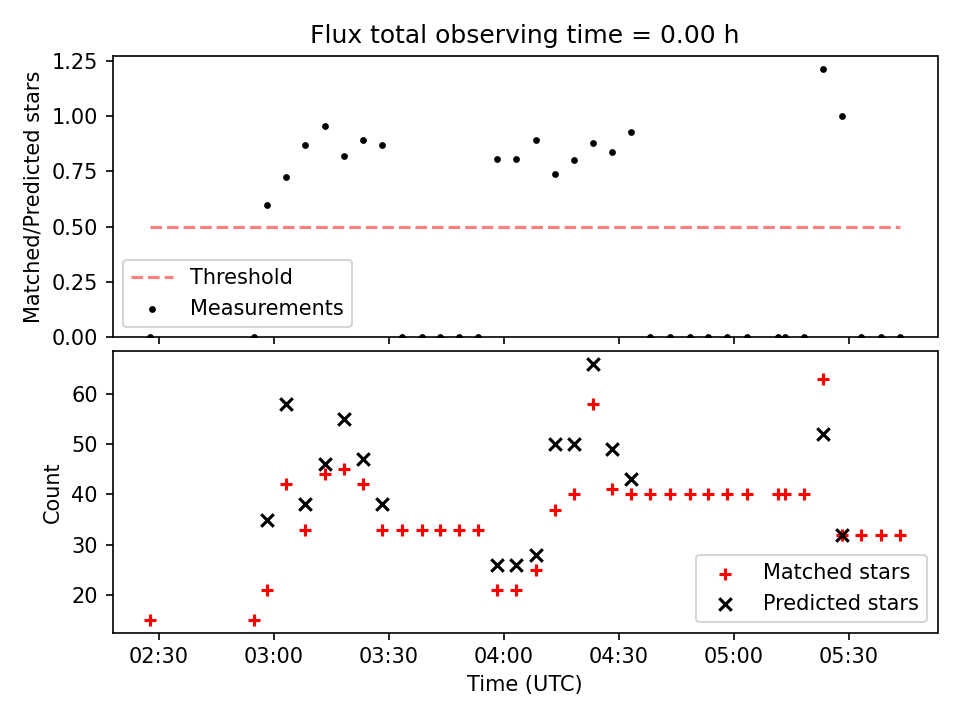 Flux total observing time = 0.00 h

Matched/Predicted stars

1.25
1.00
0.75
0.50
0.25
0.00

Threshold
Measurements

Count

60
50
40
30
20

Matched stars
Predicted stars

02:30
03:00
03:30
04:00
04:30
05:00
05:30

Time (UTC)